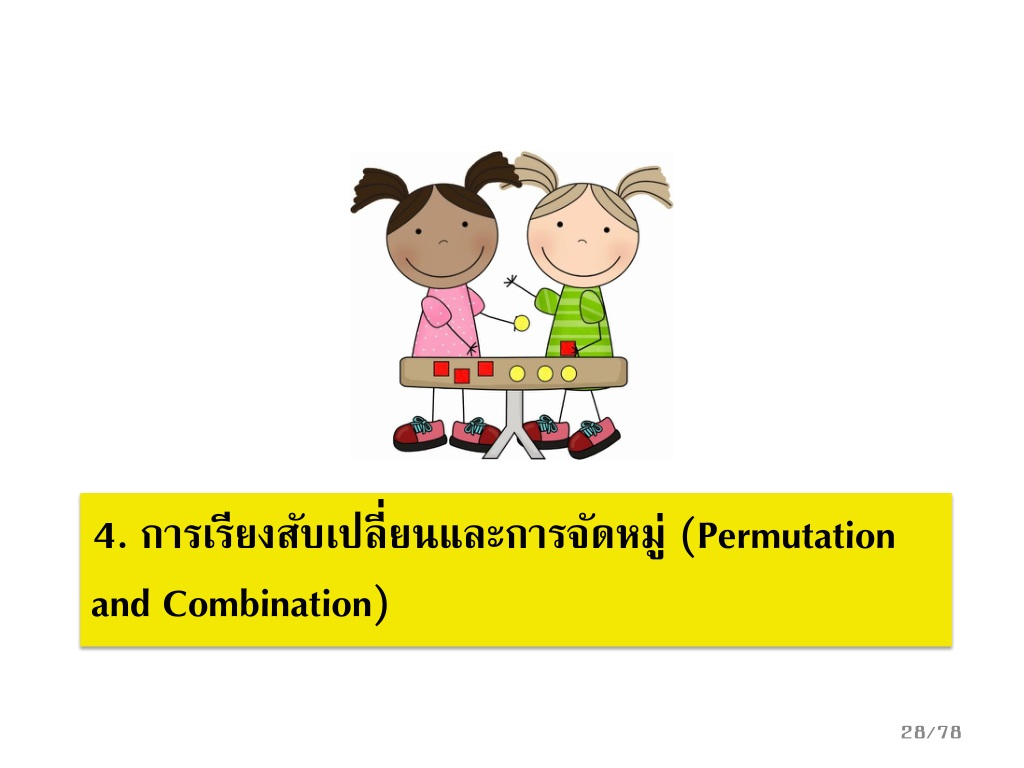 4. การเรียงสับเปลี่ยนและการจัดหมู่ (Permutation and Combination)

28/78